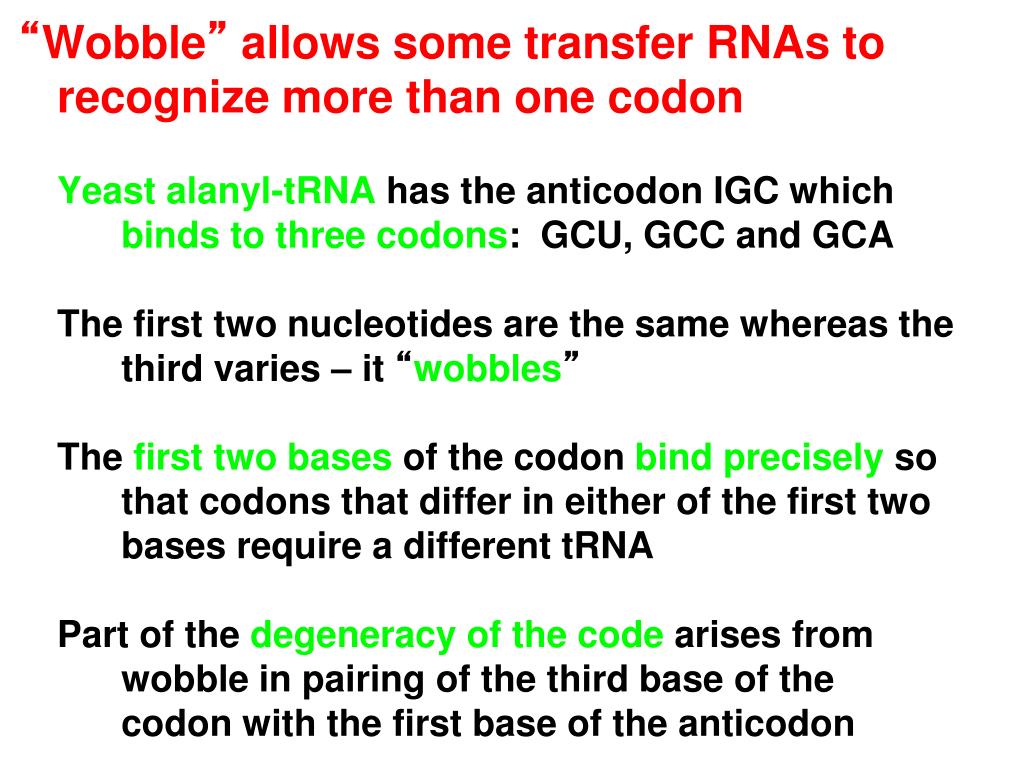 “Wobble” allows some transfer RNAs to recognize more than one codon

Yeast alanyl-tRNA has the anticodon IGC which binds to three codons: GCU, GCC and GCA

The first two nucleotides are the same whereas the third varies – it “wobbles”

The first two bases of the codon bind precisely so that codons that differ in either of the first two bases require a different tRNA

Part of the degeneracy of the code arises from wobble in pairing of the third base of the codon with the first base of the anticodon